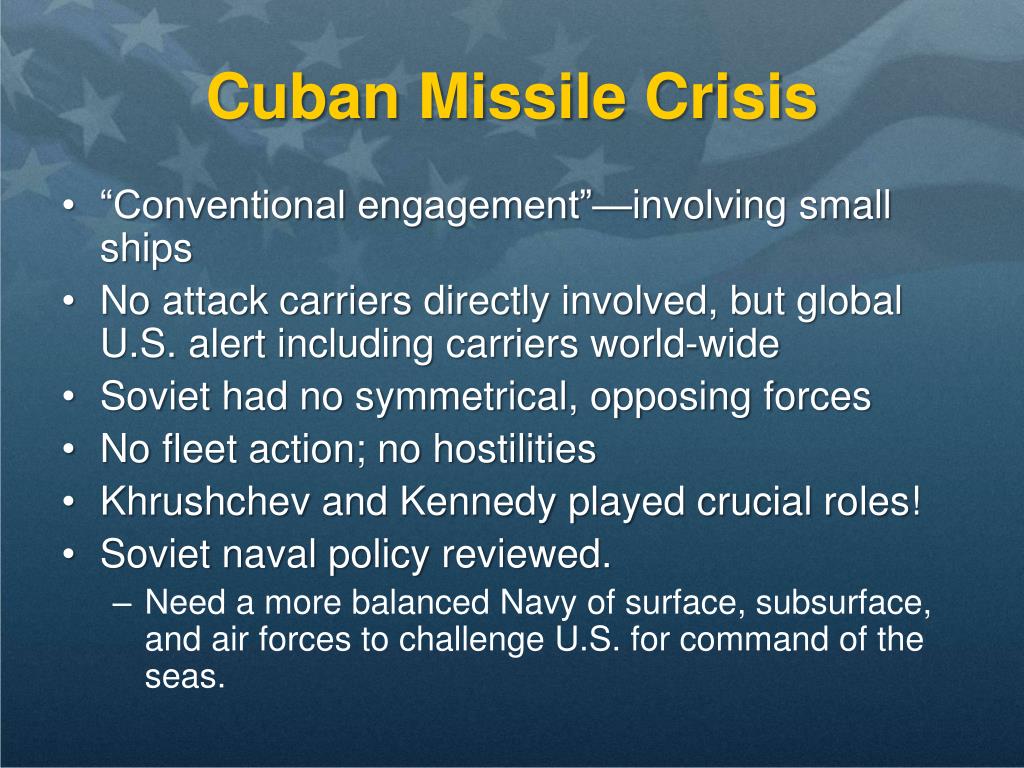 Cuban Missile Crisis

• “Conventional engagement”—involving small ships
• No attack carriers directly involved, but global U.S. alert including carriers world-wide
• Soviet had no symmetrical, opposing forces
• No fleet action; no hostilities
• Khrushchev and Kennedy played crucial roles!
• Soviet naval policy reviewed.
  – Need a more balanced Navy of surface, subsurface, and air forces to challenge U.S. for command of the seas.